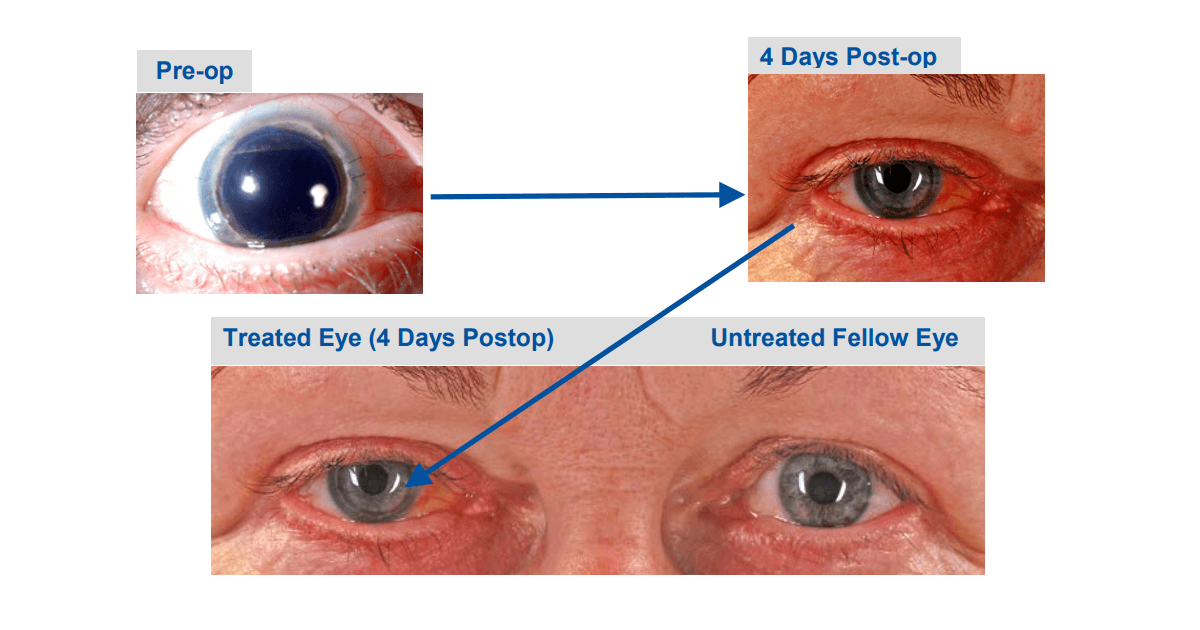 Pre-op

4 Days Post-op

Treated Eye (4 Days Postop)

Untreated Fellow Eye